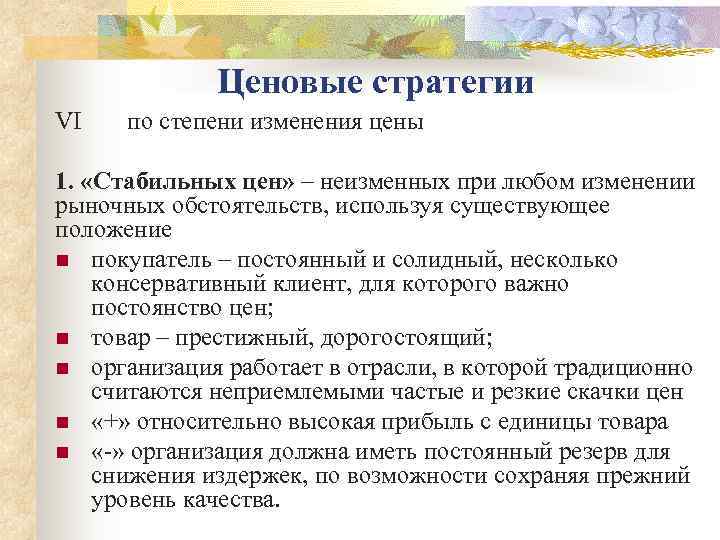 Ценовые стратегии

VI по степени изменения цены

1. «Стабильных цен» – неизменных при любом изменении рыночных обстоятельств, используя существующее положение

- покупатель – постоянный и солидный, несколько консервативный клиент, для которого важно постоянство цен;
- товар – престижный, дорогостоящий;
- организация работает в отрасли, в которой традиционно считаются неприемлемыми частые и резкие скачки цен
- «+» относительно высокая прибыль с единицы товара
- «-» организация должна иметь постоянный резерв для снижения издержек, по возможности сохраняя прежний уровень качества.